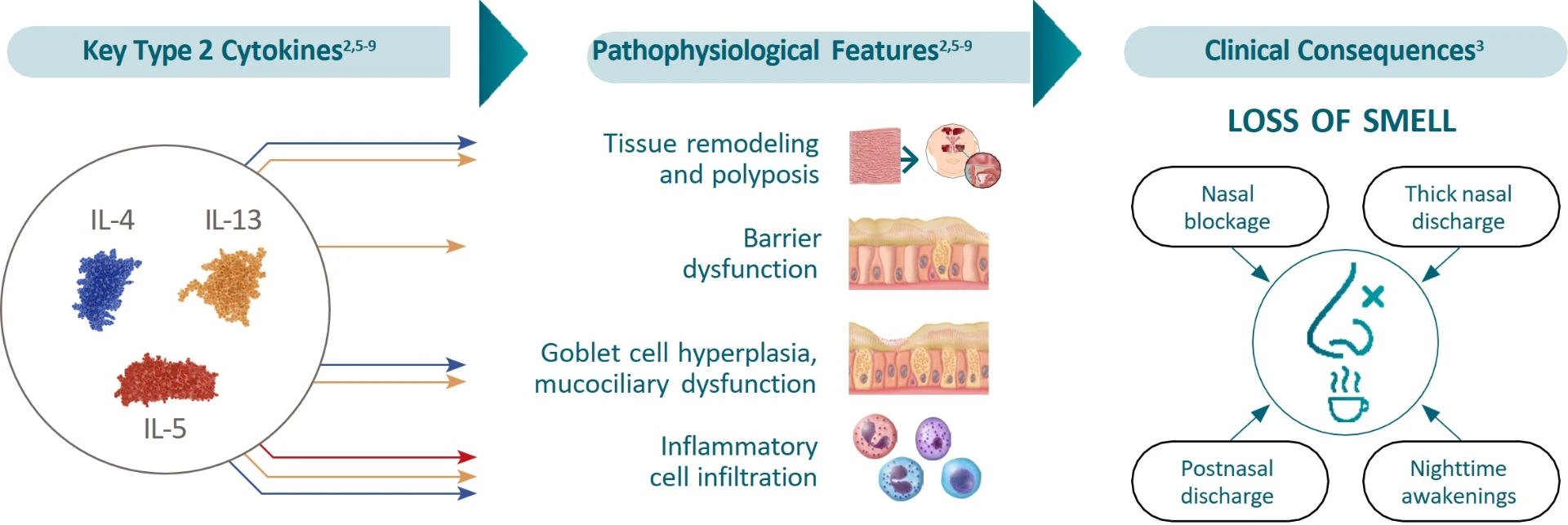 Key Type 2 Cytokines$^{2,5-9}$

IL-4

IL-13

IL-5

Pathophysiological Features$^{2,5-9}$

Tissue remodeling and polyposis

Barrier dysfunction

Goblet cell hyperplasia, mucociliary dysfunction

Inflammatory cell infiltration

Clinical Consequences$^{3}$

LOSS OF SMELL

Nasal blockage

Thick nasal discharge

Postnasal discharge

Nighttime awakenings